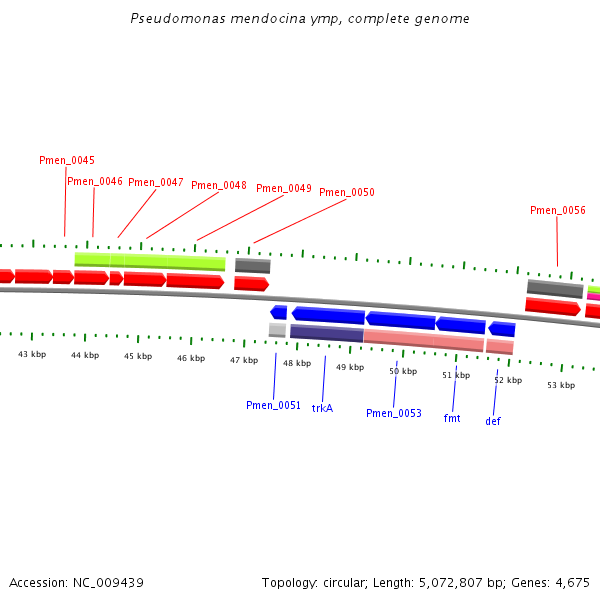 Pseudomonas mendocina ymp, complete genome

Pmen_0045
Pmen_0046 Pmen_0047 Pmen_0048 Pmen_0049 Pmen_0050
Pmen_0056

43 kbp 44 kbp 45 kbp 46 kbp 47 kbp 48 kbp 49 kbp 50 kbp 51 kbp 52 kbp 53 kbp

Pmen_0051 trkA Pmen_0053 fmt def

Accession: NC_009439

Topology: circular; Length: 5,072,807 bp; Genes: 4,675